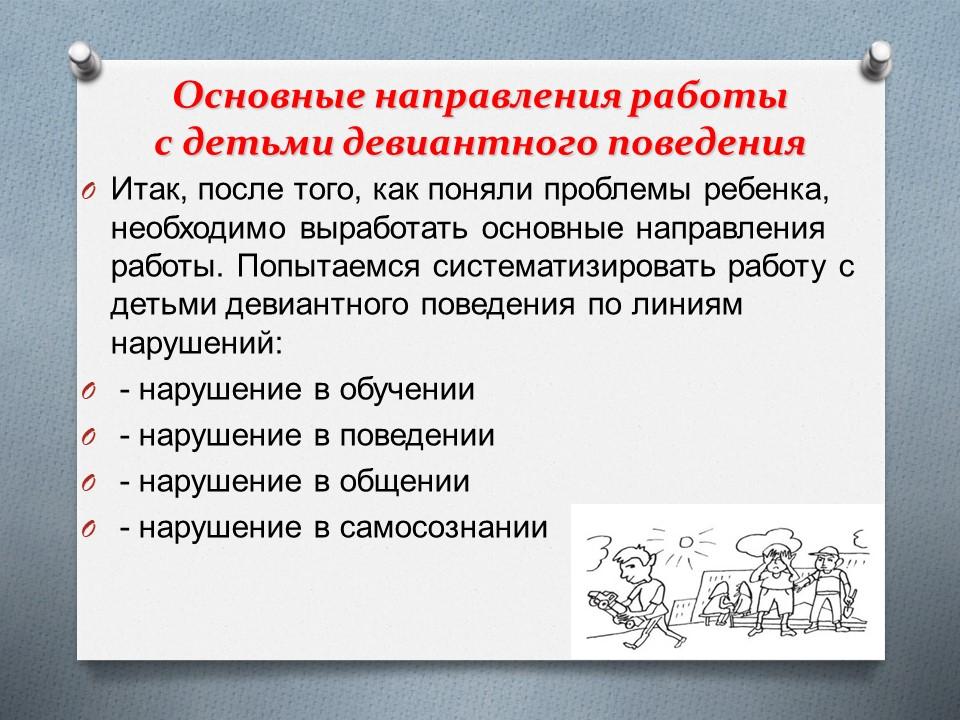 Основные направления работы с детьми девиантного поведения

Итак, после того, как поняли проблемы ребенка, необходимо выработать основные направления работы. Попытаемся систематизировать работу с детьми девиантного поведения по линиям нарушений:

- нарушение в обучении

- нарушение в поведении

- нарушение в общении

- нарушение в самосознании